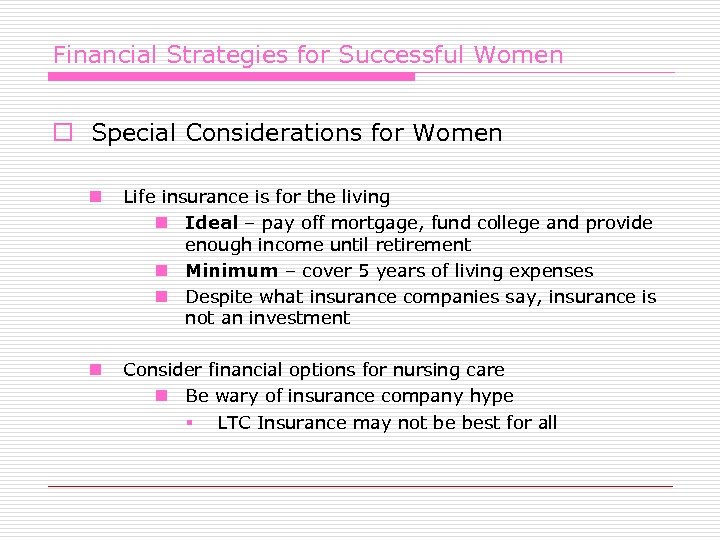 Financial Strategies for Successful Women

Special Considerations for Women

Life insurance is for the living

Ideal – pay off mortgage, fund college and provide enough income until retirement

Minimum – cover 5 years of living expenses

Despite what insurance companies say, insurance is not an investment

Consider financial options for nursing care

Be wary of insurance company hype

LTC Insurance may not be best for all